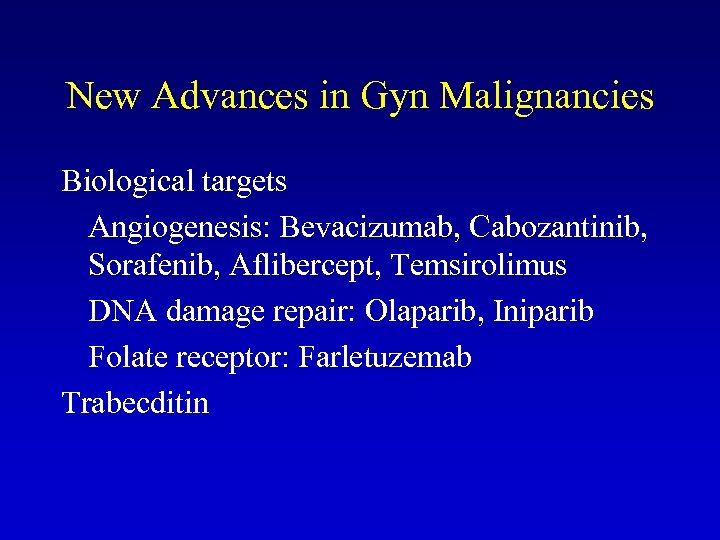 New Advances in Gyn Malignancies

Biological targets

Angiogenesis: Bevacizumab, Cabozantinib, Sorafenib, Aflibercept, Temsirolimus

DNA damage repair: Olaparib, Iniparib

Folate receptor: Farletuzemab

Trabecditin